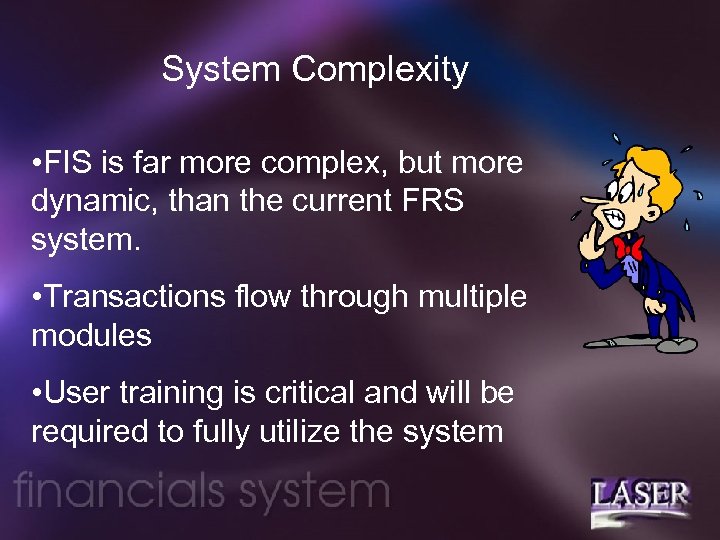 System Complexity

•FIS is far more complex, but more dynamic, than the current FRS system.

•Transactions flow through multiple modules

•User training is critical and will be required to fully utilize the system

financials system

LASER